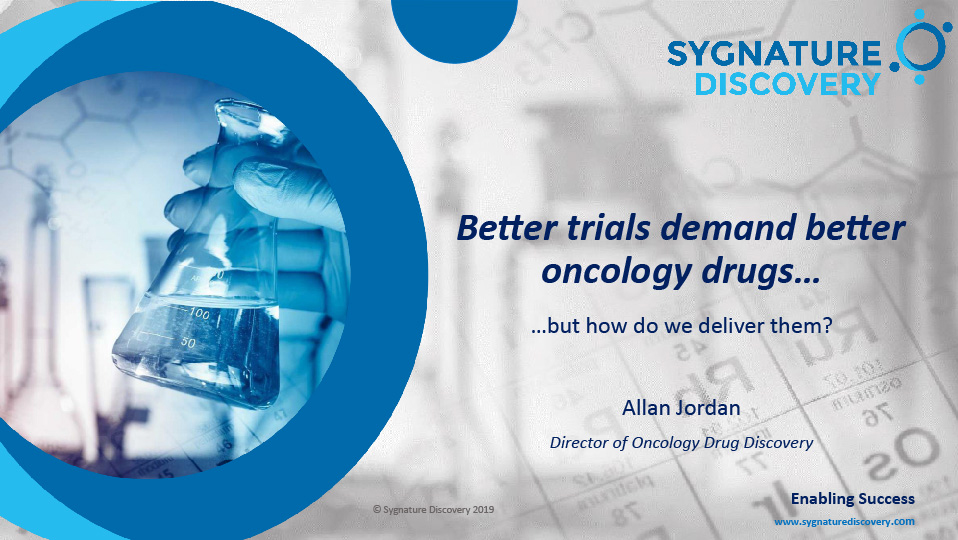 SYGNATURE DISCOVERY

Better trials demand better oncology drugs…

…but how do we deliver them?

Allan Jordan

Director of Oncology Drug Discovery

© Sygnature Discovery 2019

Enabling Success

www.sygnaturediscovery.com